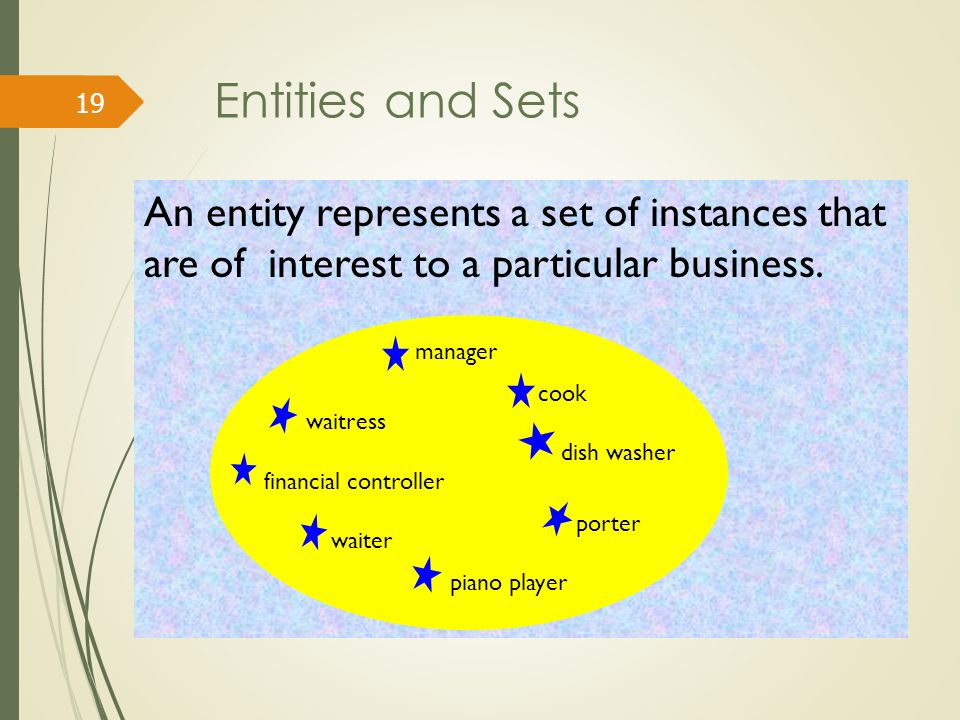 19

Entities and Sets

An entity represents a set of instances that are of interest to a particular business.

manager
cook
waitress
dish washer
financial controller
porter
waiter
piano player